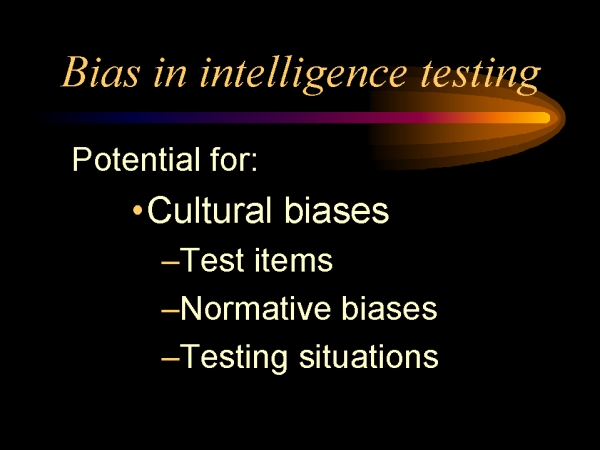 Bias in intelligence testing

Potential for:

• Cultural biases

– Test items

– Normative biases

– Testing situations